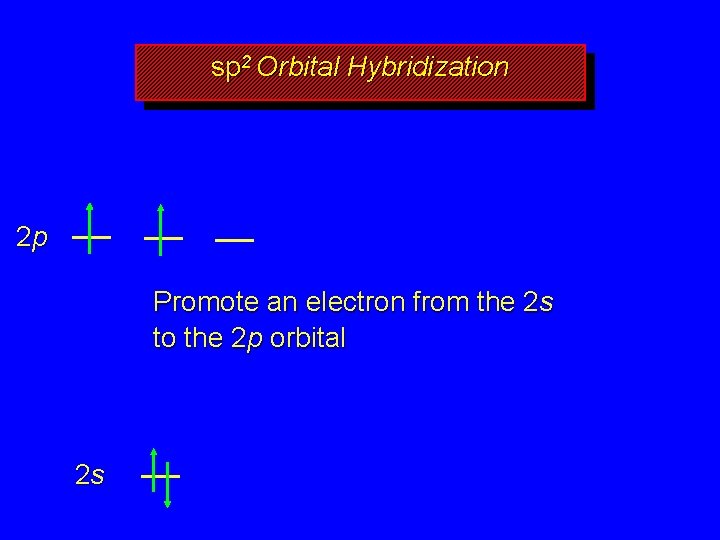 $sp^2$ Orbital Hybridization

2p

Promote an electron from the 2s to the 2p orbital

2s